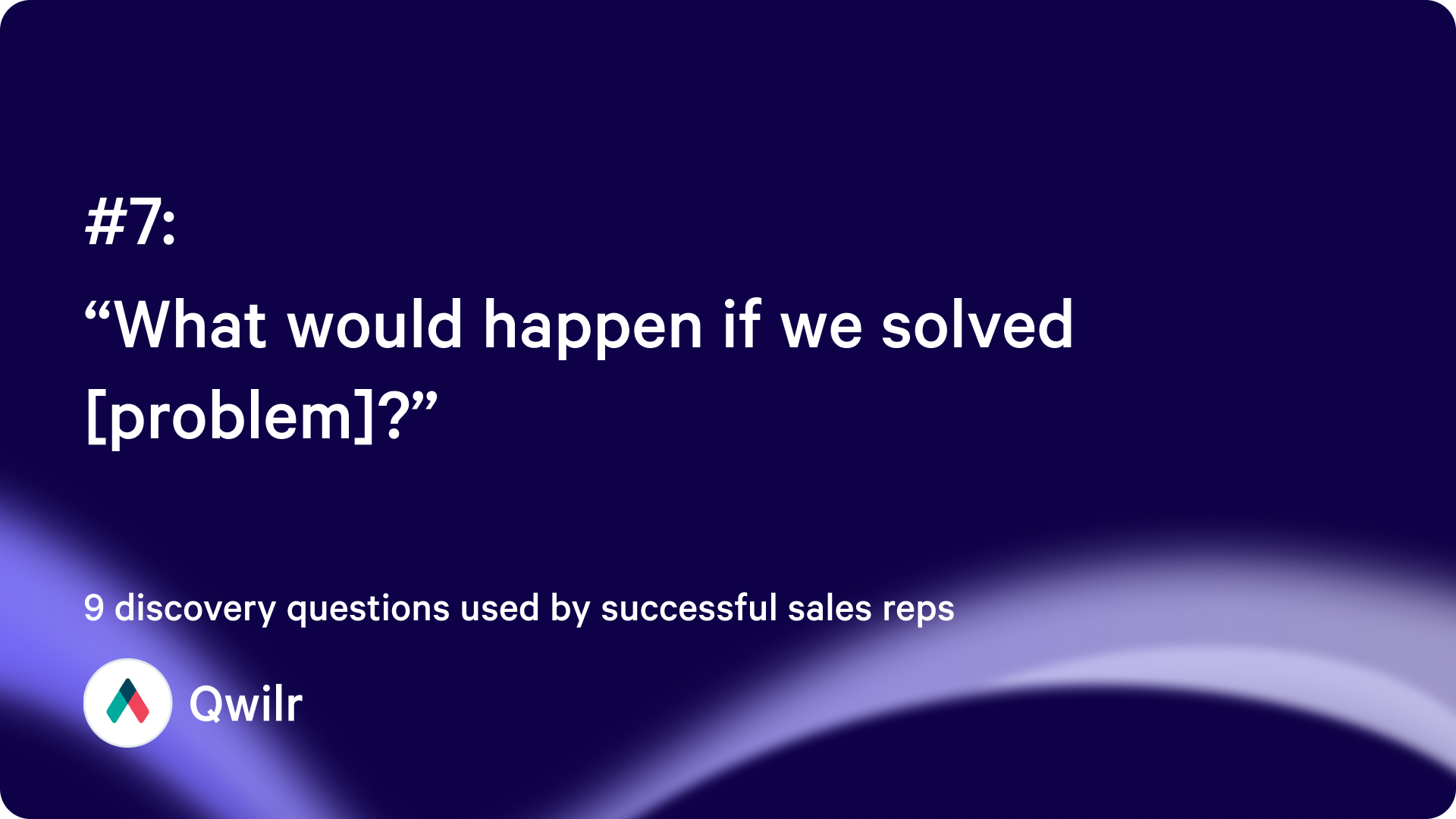 #7:

“What would happen if we solved [problem]?”

9 discovery questions used by successful sales reps

Qwilr